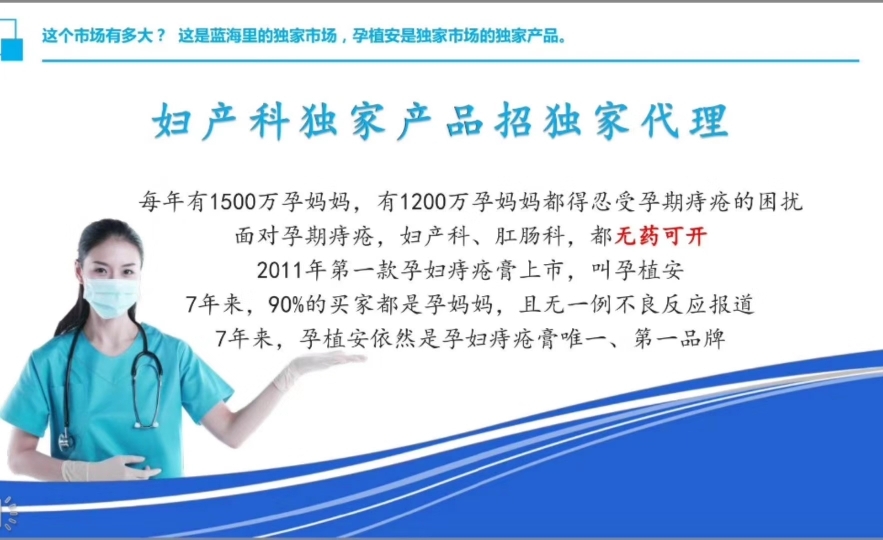 这个市场有多大？ 这是蓝海里的独家市场，孕植安是独家市场的独家产品。

妇产科独家产品招独家代理

每年有1500万孕妈妈，有1200万孕妈妈都得忍受孕期痔疮的困扰
面对孕期痔疮，妇产科、肛肠科，都无药可开
2011年第一款孕妇痔疮膏上市，叫孕植安
7年来，90%的买家都是孕妈妈，且无一例不良反应报道
7年来，孕植安依然是孕妇痔疮膏唯一、第一品牌